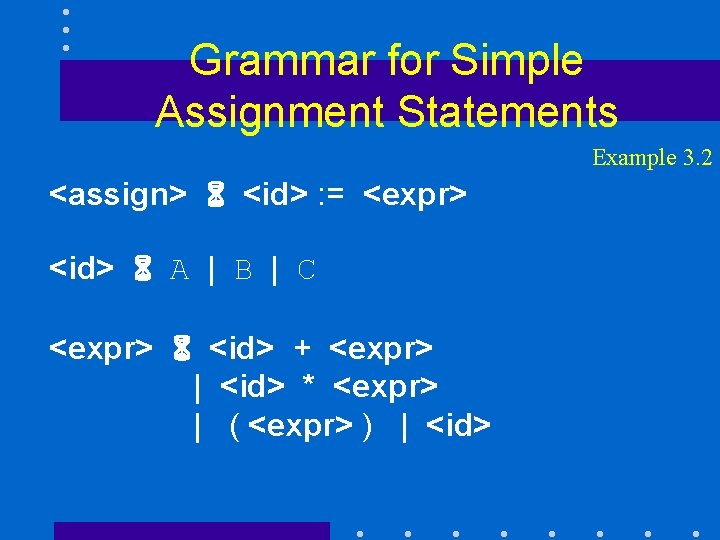 Grammar for Simple Assignment Statements

Example 3.2

<assign> ⌛ <id> := <expr>

<id> ⌛ A | B | C

<expr> ⌛ <id> + <expr>
| <id> * <expr>
| ( <expr> ) | <id>